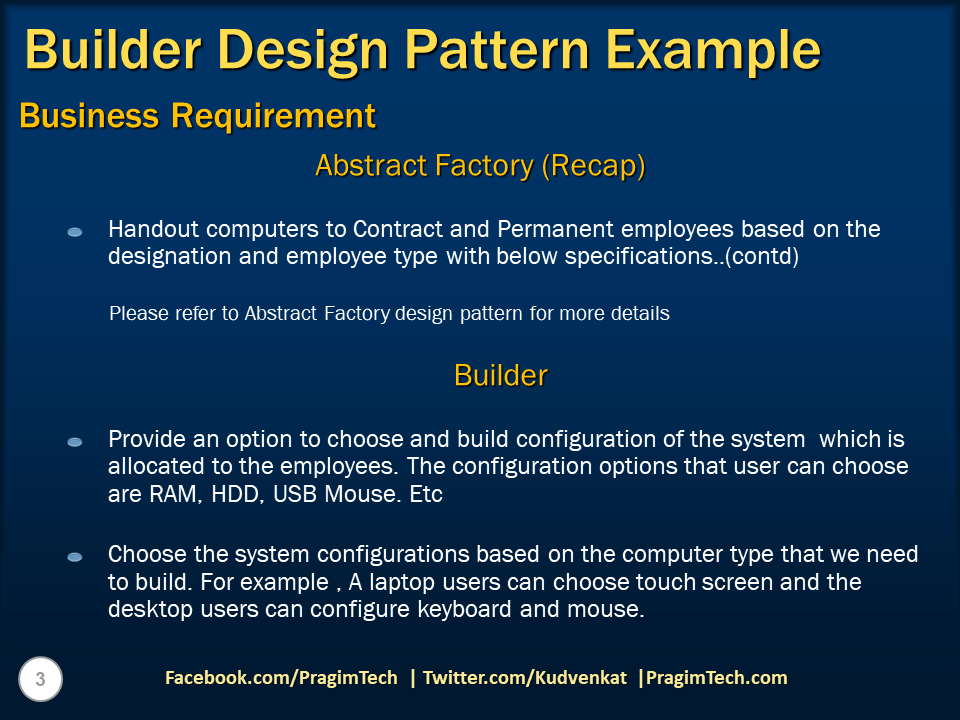 Builder Design Pattern Example

Business Requirement

Abstract Factory (Recap)

Handout computers to Contract and Permanent employees based on the designation and employee type with below specifications..(contd)

Please refer to Abstract Factory design pattern for more details

Builder

Provide an option to choose and build configuration of the system which is allocated to the employees. The configuration options that user can choose are RAM, HDD, USB Mouse. Etc

Choose the system configurations based on the computer type that we need to build. For example , A laptop users can choose touch screen and the desktop users can configure keyboard and mouse.

3

Facebook.com/PragimTech | Twitter.com/Kudvenkat |PragimTech.com